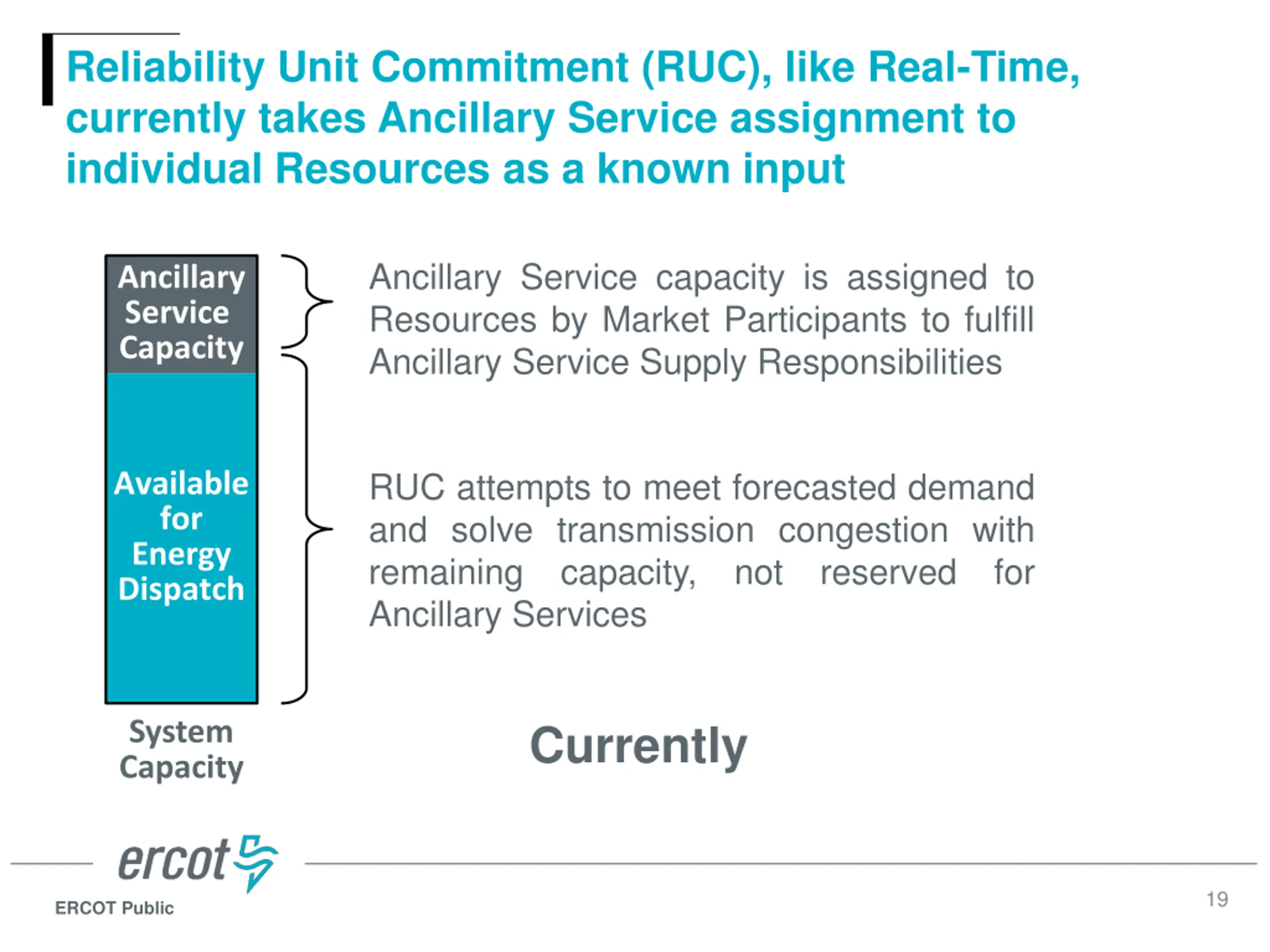 Reliability Unit Commitment (RUC), like Real-Time, currently takes Ancillary Service assignment to individual Resources as a known input

Ancillary Service Capacity

Available for Energy Dispatch

System Capacity

Ancillary Service capacity is assigned to Resources by Market Participants to fulfill Ancillary Service Supply Responsibilities

RUC attempts to meet forecasted demand and solve transmission congestion with remaining capacity, not reserved for Ancillary Services

Currently

ercot

ERCOT Public

19